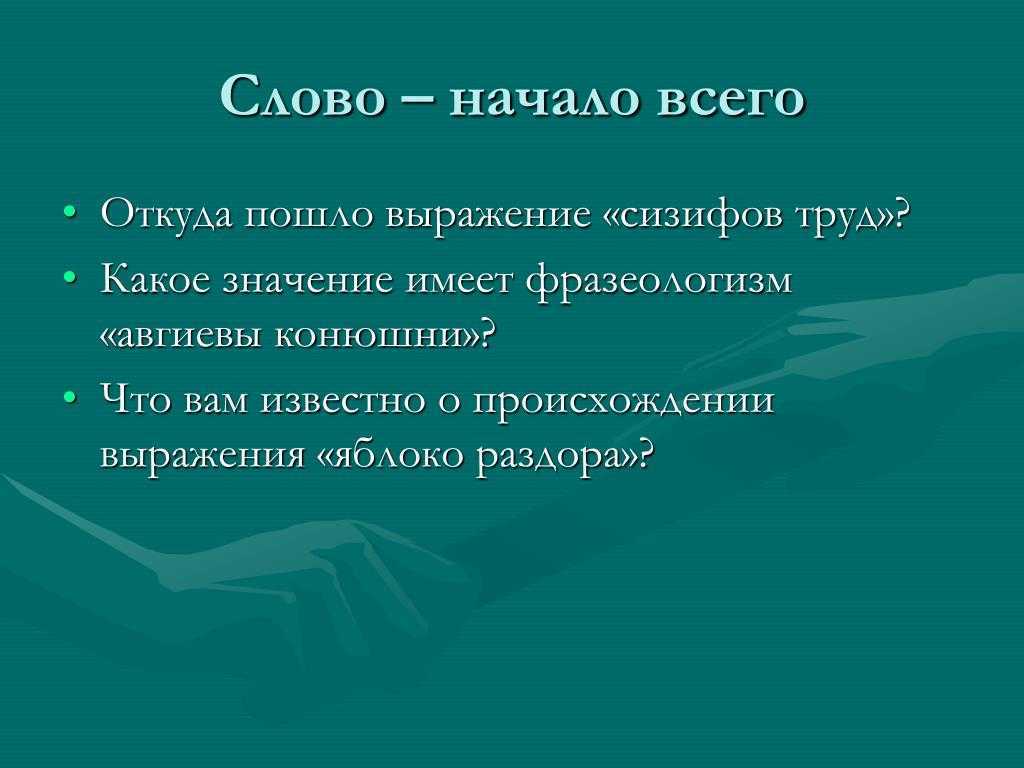 Слово – начало всего

• Откуда пошло выражение «сизифов труд»?
• Какое значение имеет фразеологизм «авгиевы конюшни»?
• Что вам известно о происхождении выражения «яблоко раздора»?